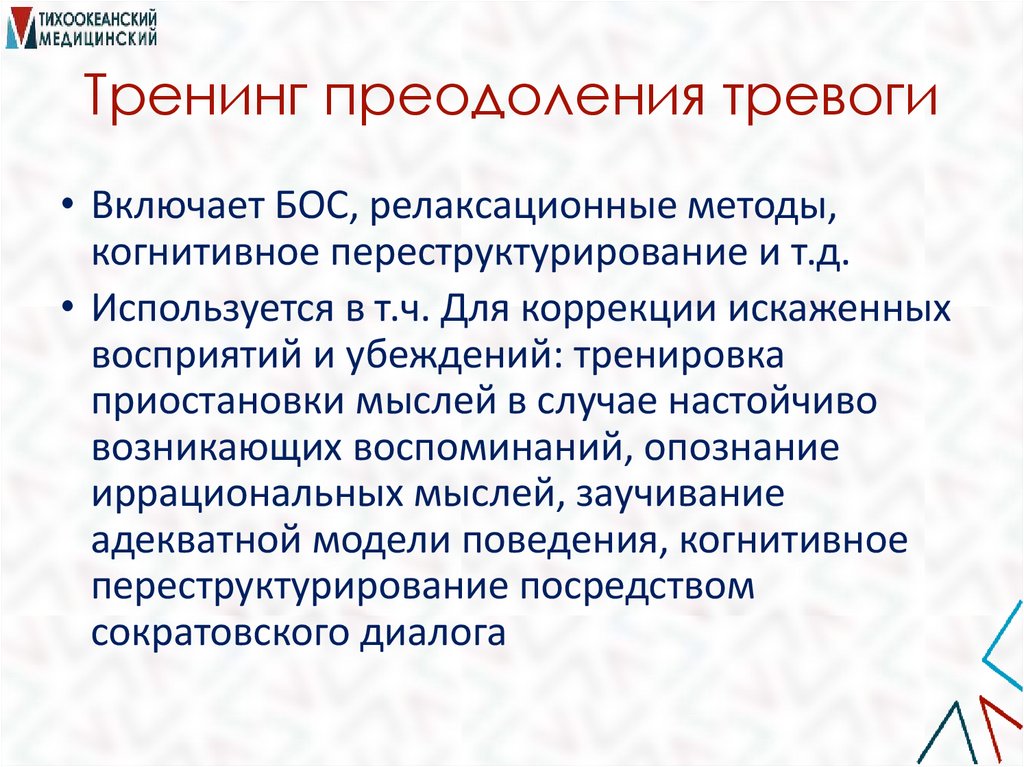 ТИХООКЕАНСКИЙ МЕДИЦИНСКИЙ

Тренинг преодоления тревоги

• Включает БОС, релаксационные методы, когнитивное переструктурирование и т.д.

• Используется в т.ч. Для коррекции искаженных восприятий и убеждений: тренировка приостановки мыслей в случае настойчиво возникающих воспоминаний, опознание иррациональных мыслей, заучивание адекватной модели поведения, когнитивное переструктурирование посредством сократовского диалога